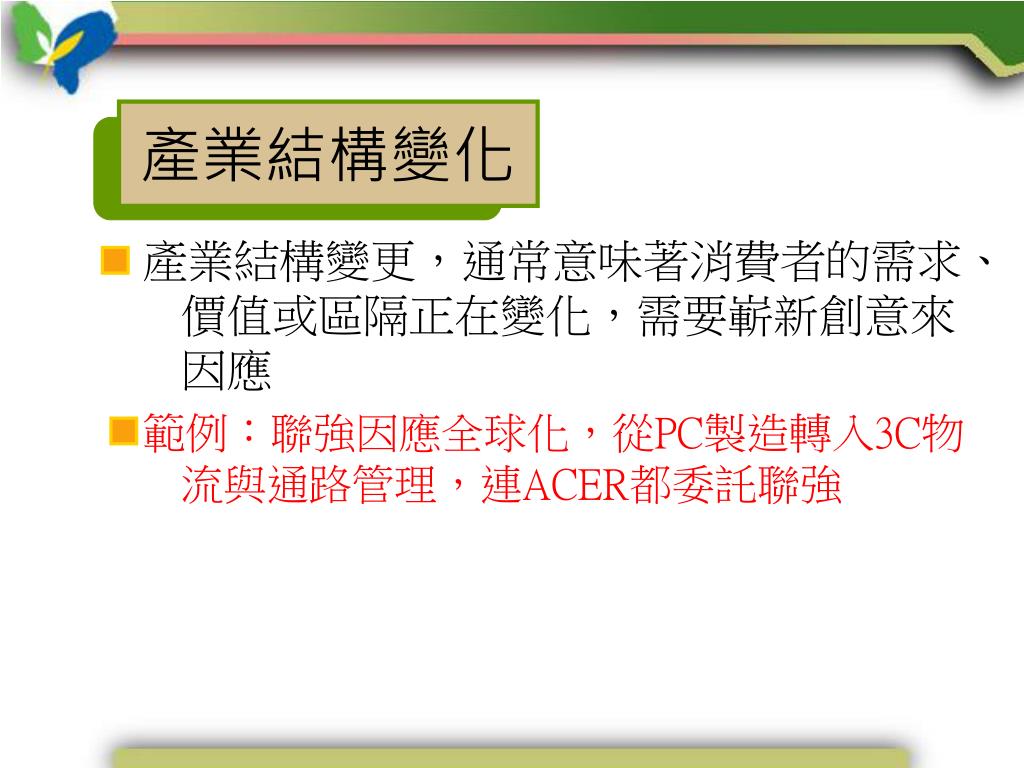 產業結構變化

產業結構變更，通常意味著消費者的需求、價值或區隔正在變化，需要嶄新創意來因應

範例：聯強因應全球化，從PC製造轉入3C物流與通路管理，連ACER都委託聯強